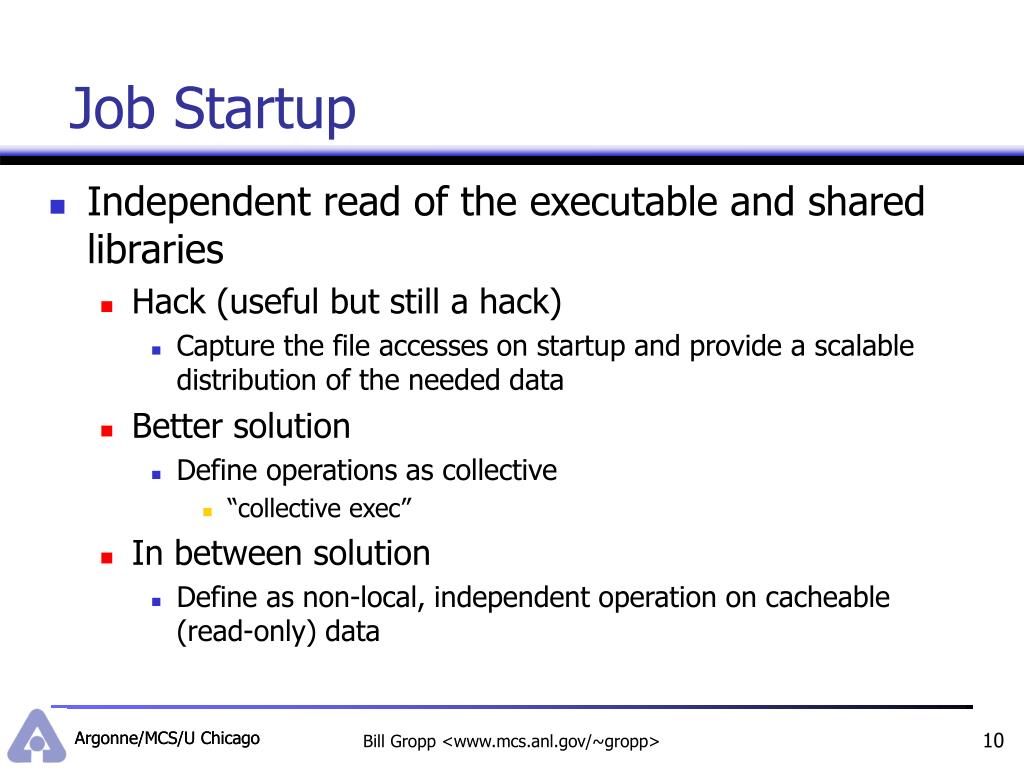 Job Startup

Independent read of the executable and shared libraries

Hack (useful but still a hack)

Capture the file accesses on startup and provide a scalable distribution of the needed data

Better solution

Define operations as collective

“collective exec”

In between solution

Define as non-local, independent operation on cacheable (read-only) data

Argonne/MCS/U Chicago

Bill Gropp <www.mcs.anl.gov/~gropp>

10